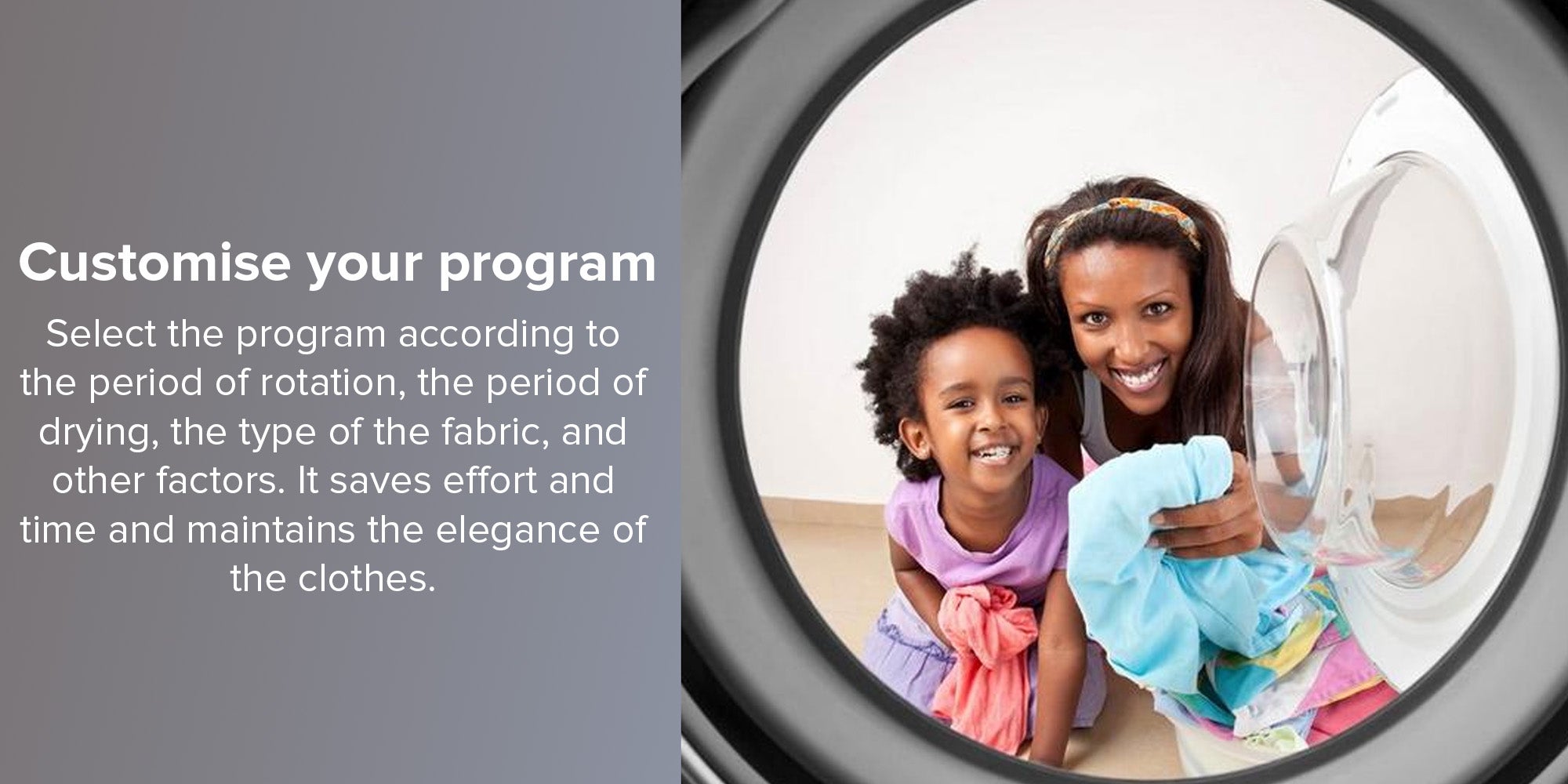 Customise your program

Select the program according to the period of rotation, the period of drying, the type of the fabric, and other factors. It saves effort and time and maintains the elegance of the clothes.